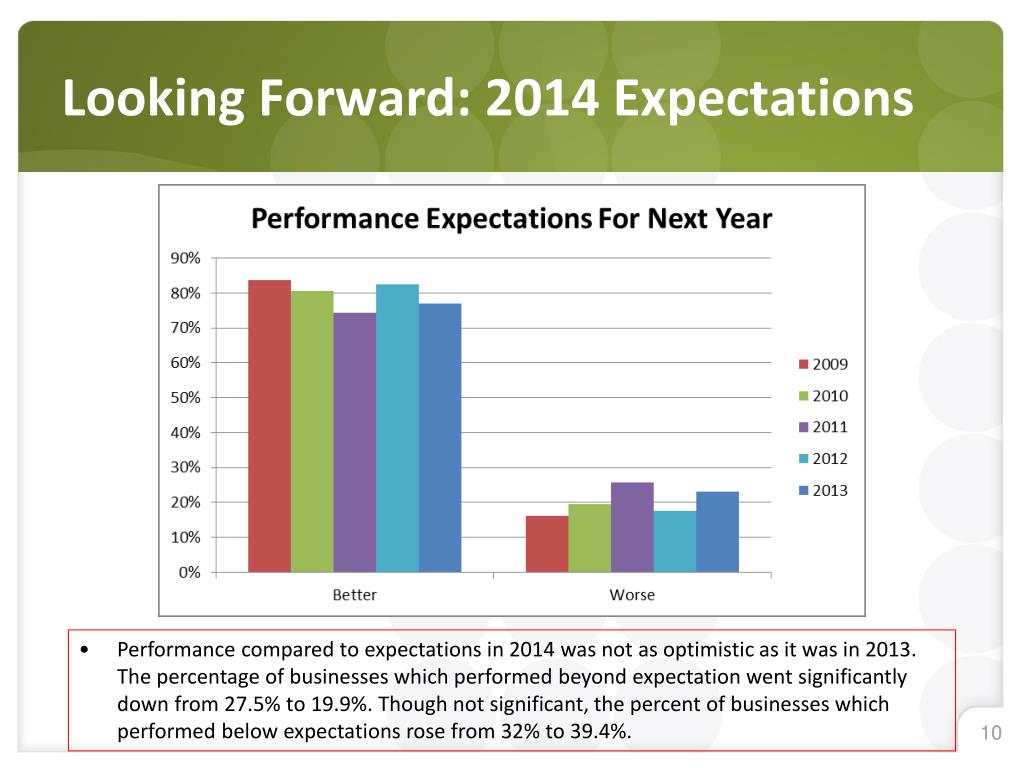 Looking Forward: 2014 Expectations

Performance Expectations For Next Year

90%
80%
70%
60%
50%
40%
30%
20%
10%
0%

Better
Worse

2009
2010
2011
2012
2013

• Performance compared to expectations in 2014 was not as optimistic as it was in 2013. The percentage of businesses which performed beyond expectation went significantly down from 27.5% to 19.9%. Though not significant, the percent of businesses which performed below expectations rose from 32% to 39.4%.

10